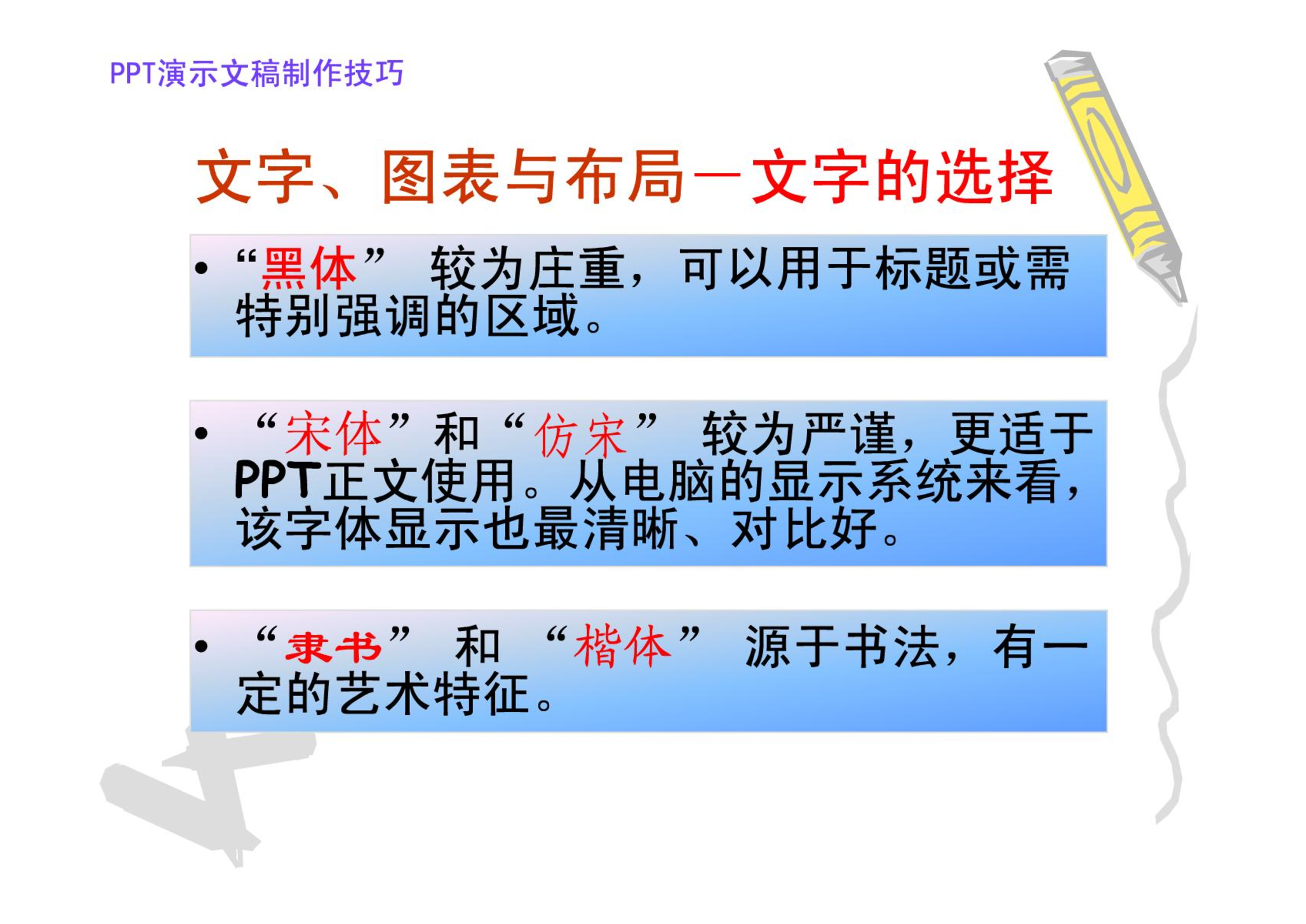 PPT演示文稿制作技巧

文字、图表与布局－文字的选择

• “黑体” 较为庄重，可以用于标题或需特别强调的区域。

• “宋体”和“仿宋” 较为严谨，更适于PPT正文使用。从电脑的显示系统来看，该字体显示也最清晰、对比好。

• “隶书” 和 “楷体” 源于书法，有一定的艺术特征。